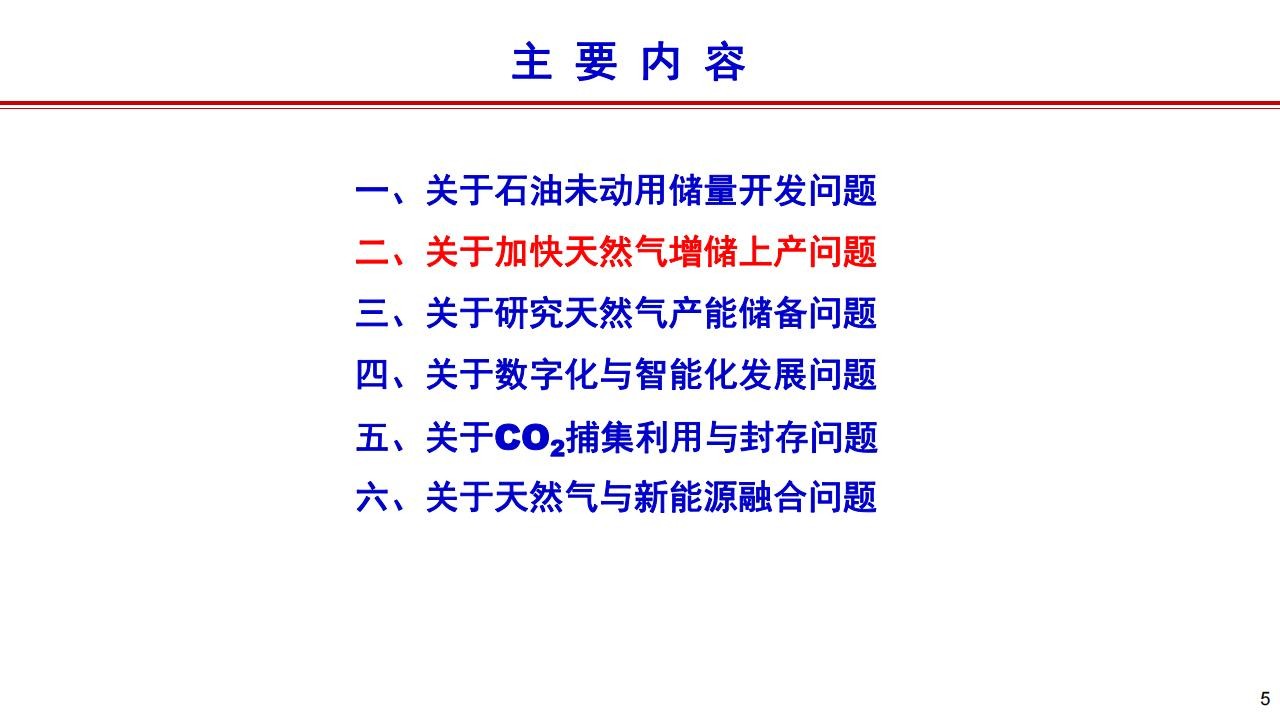 主 要 内 容

一、关于石油未动用储量开发问题

二、关于加快天然气增储上产问题

三、关于研究天然气产能储备问题

四、关于数字化与智能化发展问题

五、关于$CO_2$捕集利用与封存问题

六、关于天然气与新能源融合问题

5